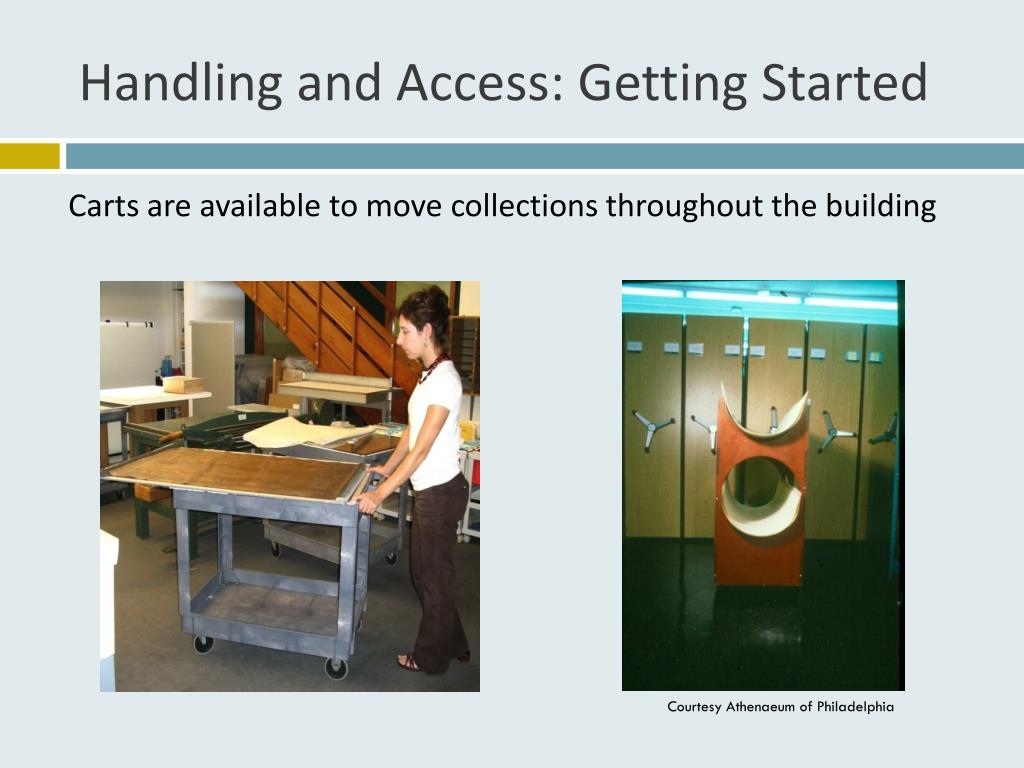 Handling and Access: Getting Started

Carts are available to move collections throughout the building

Courtesy Athenaeum of Philadelphia